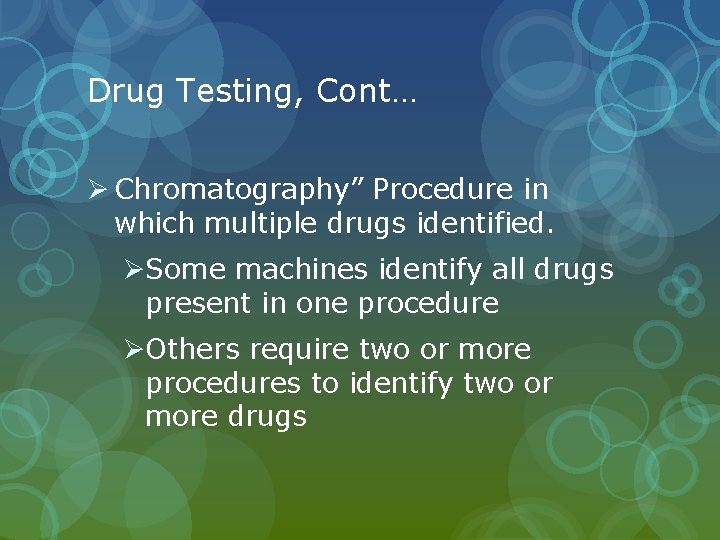 Drug Testing, Cont…

➢ Chromatography” Procedure in which multiple drugs identified.

➢Some machines identify all drugs present in one procedure

➢Others require two or more procedures to identify two or more drugs